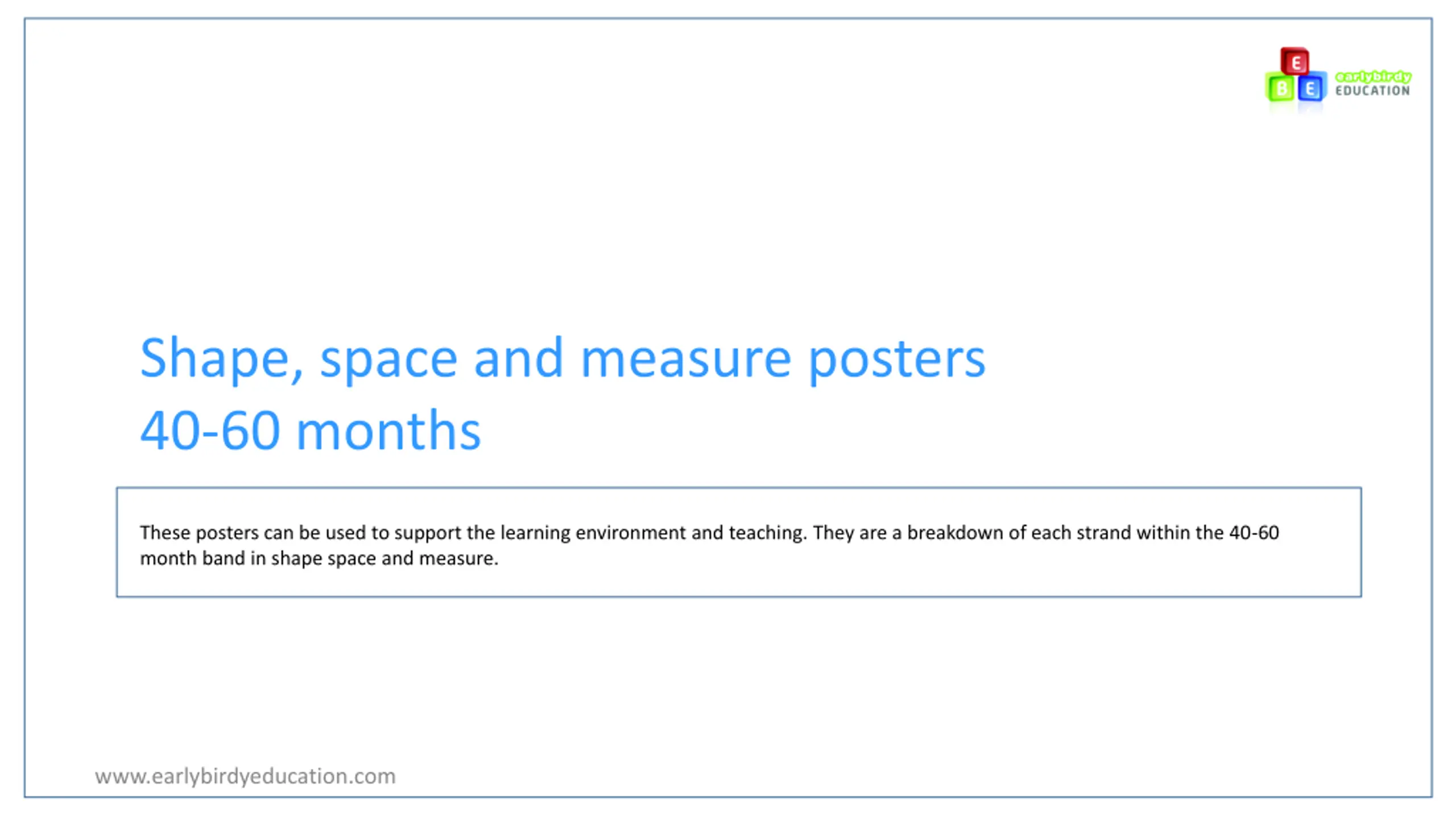 E
B E
earlybirdy
EDUCATION

Shape, space and measure posters
40-60 months

These posters can be used to support the learning environment and teaching. They are a breakdown of each strand within the 40-60 month band in shape space and measure.

www.earlybirdyeducation.com